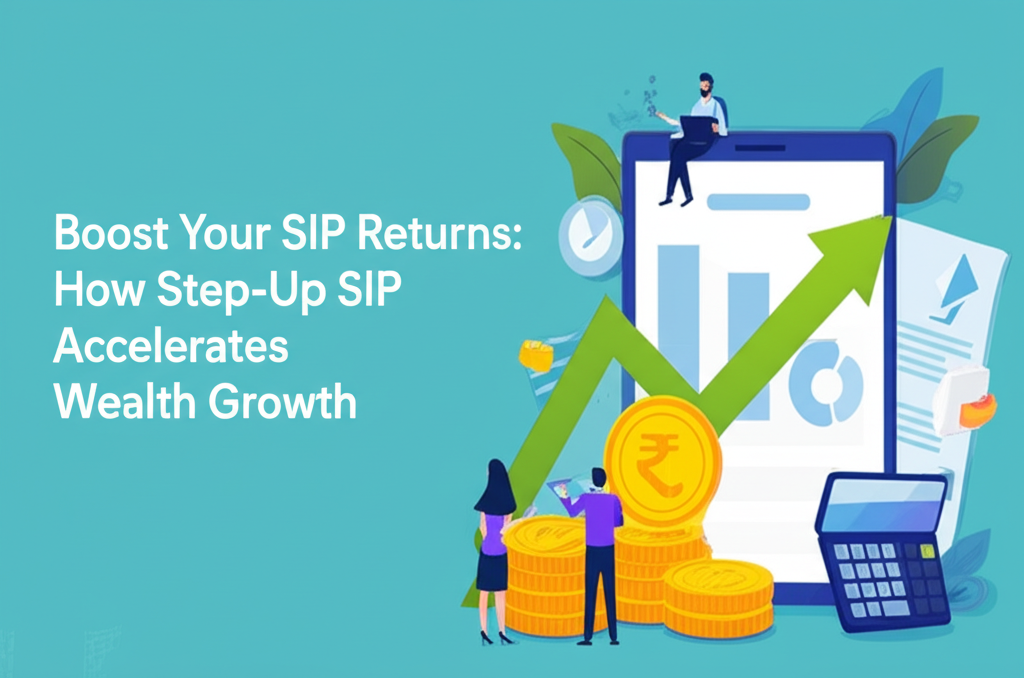 Boost Your SIP Returns: How Step-Up SIP Accelerates Wealth Growth

₹